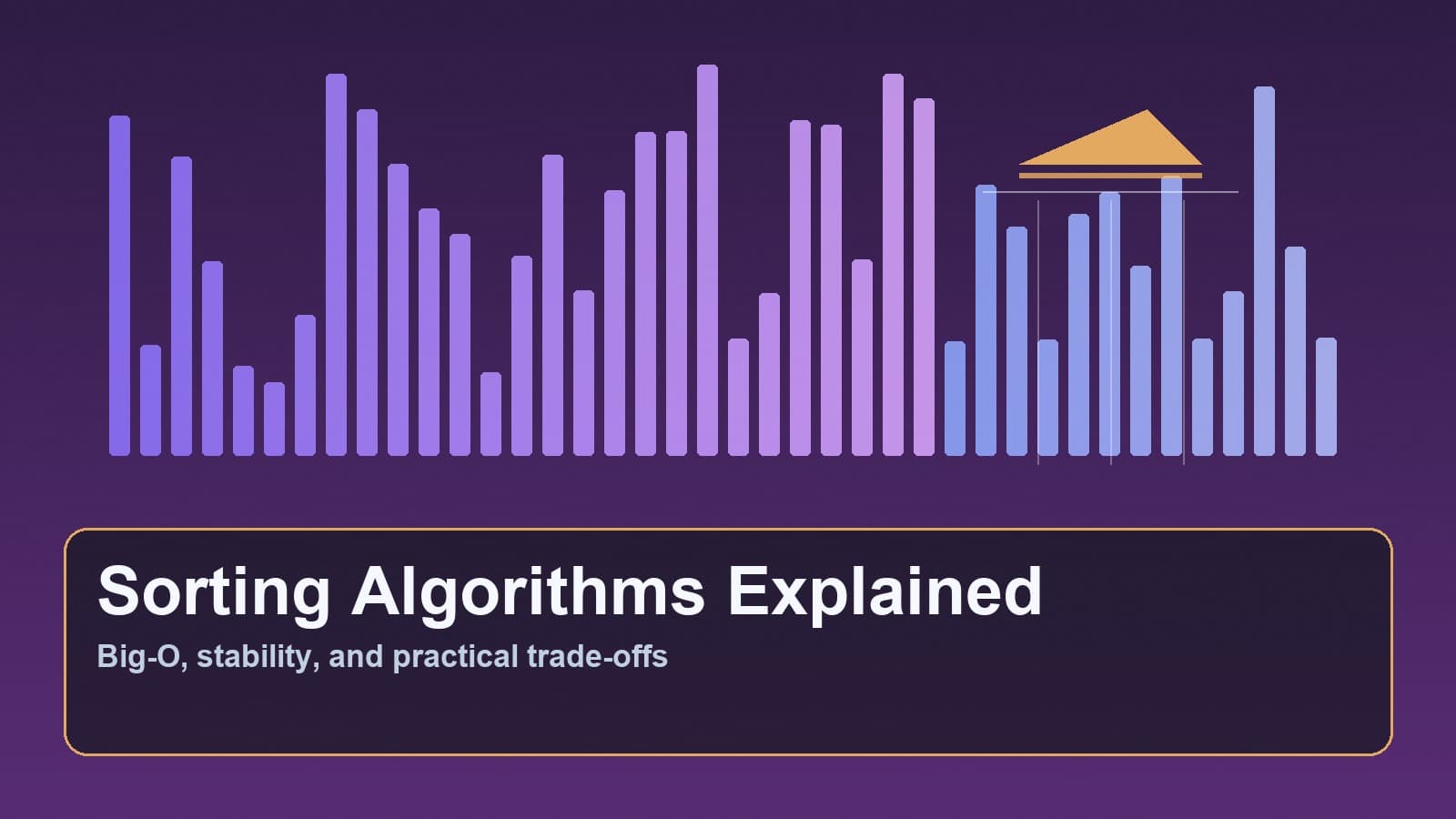 Sorting Algorithms Explained

Big-O, stability, and practical trade-offs